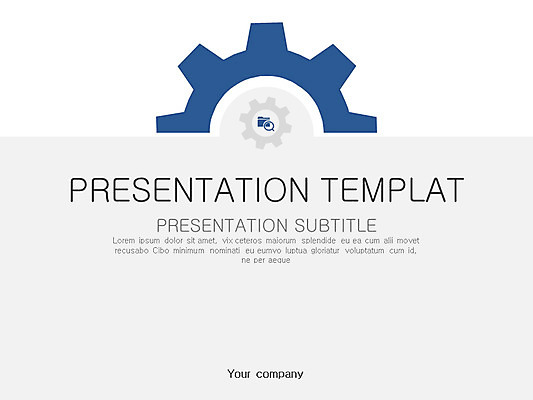 PRESENTATION TEMPLAT

PRESENTATION SUBTITLE

Lorem ipsum dolor sit amet, vix ceteros maiorum splendide eu ea cum alii movet recusabo Cibo minimum nominati eu eumvo luptua gloriatur voluptatum cum id, ne per aeque

Your company